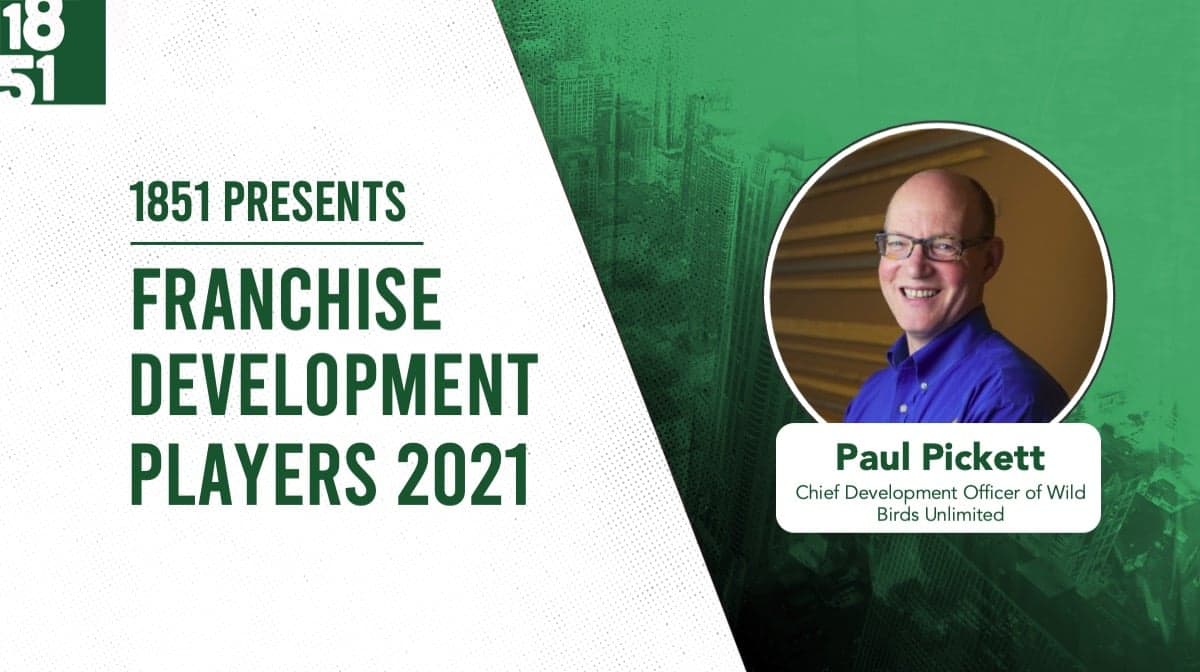 18
51

1851 PRESENTS

FRANCHISE DEVELOPMENT PLAYERS 2021

Paul Pickett
Chief Development Officer of Wild Birds Unlimited